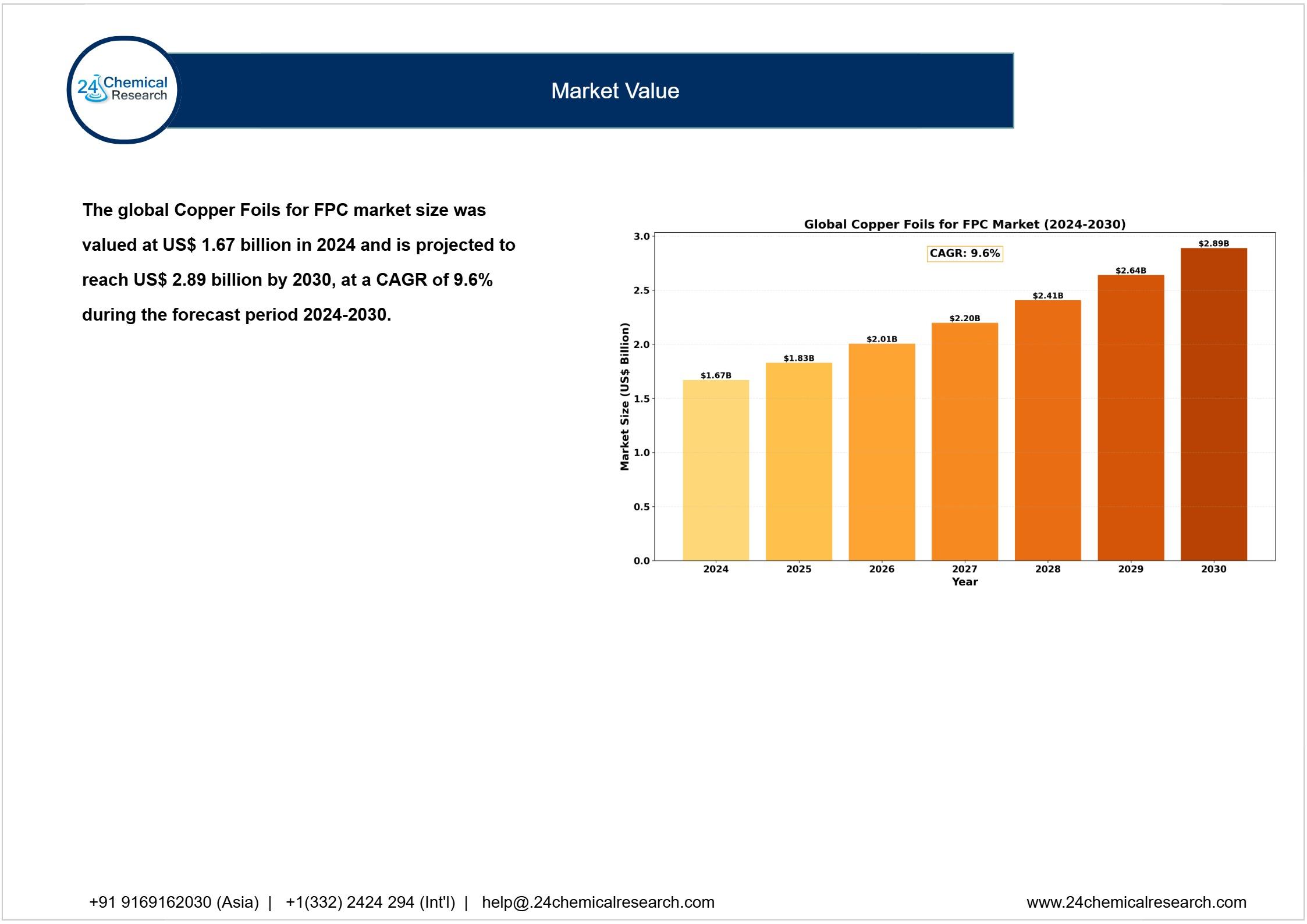 24 Chemical Research

Market Value

The global Copper Foils for FPC market size was valued at US$ 1.67 billion in 2024 and is projected to reach US$ 2.89 billion by 2030, at a CAGR of 9.6% during the forecast period 2024-2030.

Global Copper Foils for FPC Market (2024-2030)

CAGR: 9.6%

Market Size (US$ Billion)

3.0
2.5
2.0
1.5
1.0
0.5
0.0

$1.67B
$1.83B
$2.01B
$2.20B
$2.41B
$2.64B
$2.89B

2024
2025
2026
2027
2028
2029
2030

Year

+91 9169162030 (Asia) | +1(332) 2424 294 (Int'l) | help@.24chemicalresearch.com

www.24chemicalresearch.com